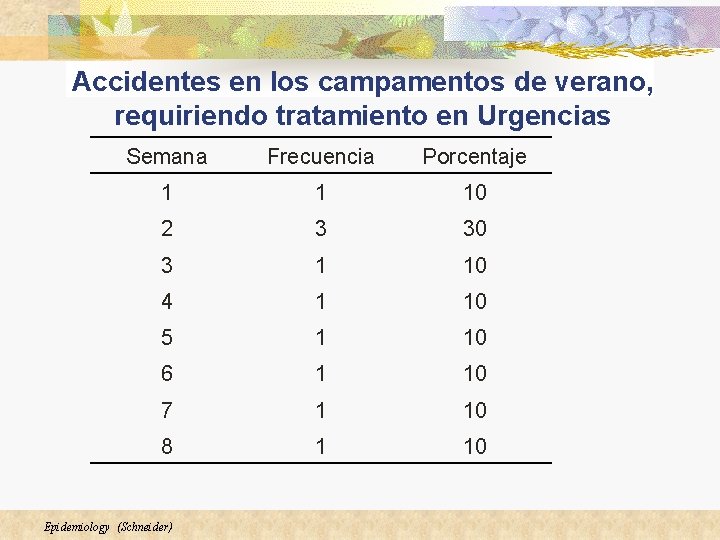 Accidentes en los campamentos de verano, requiriendo tratamiento en Urgencias

| Semana | Frecuencia | Porcentaje |
|---|---|---|
| 1 | 1 | 10 |
| 2 | 3 | 30 |
| 3 | 1 | 10 |
| 4 | 1 | 10 |
| 5 | 1 | 10 |
| 6 | 1 | 10 |
| 7 | 1 | 10 |
| 8 | 1 | 10 |

Epidemiology (Schneider)